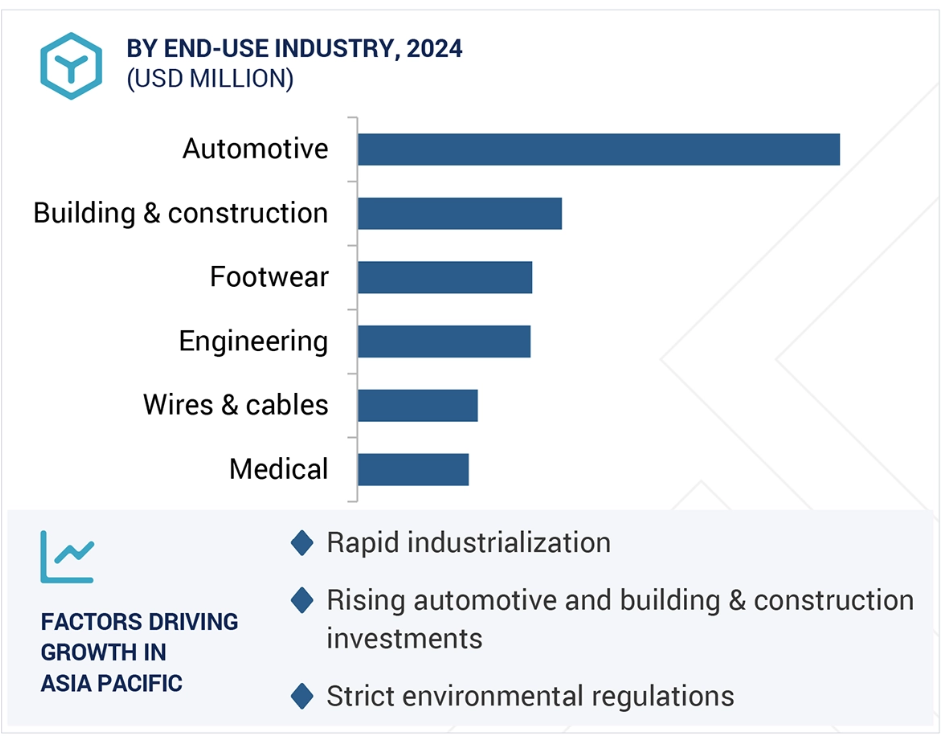 BY END-USE INDUSTRY, 2024
(USD MILLION)

Automotive
Building & construction
Footwear
Engineering
Wires & cables
Medical

FACTORS DRIVING GROWTH IN ASIA PACIFIC

Rapid industrialization

Rising automotive and building & construction investments

Strict environmental regulations